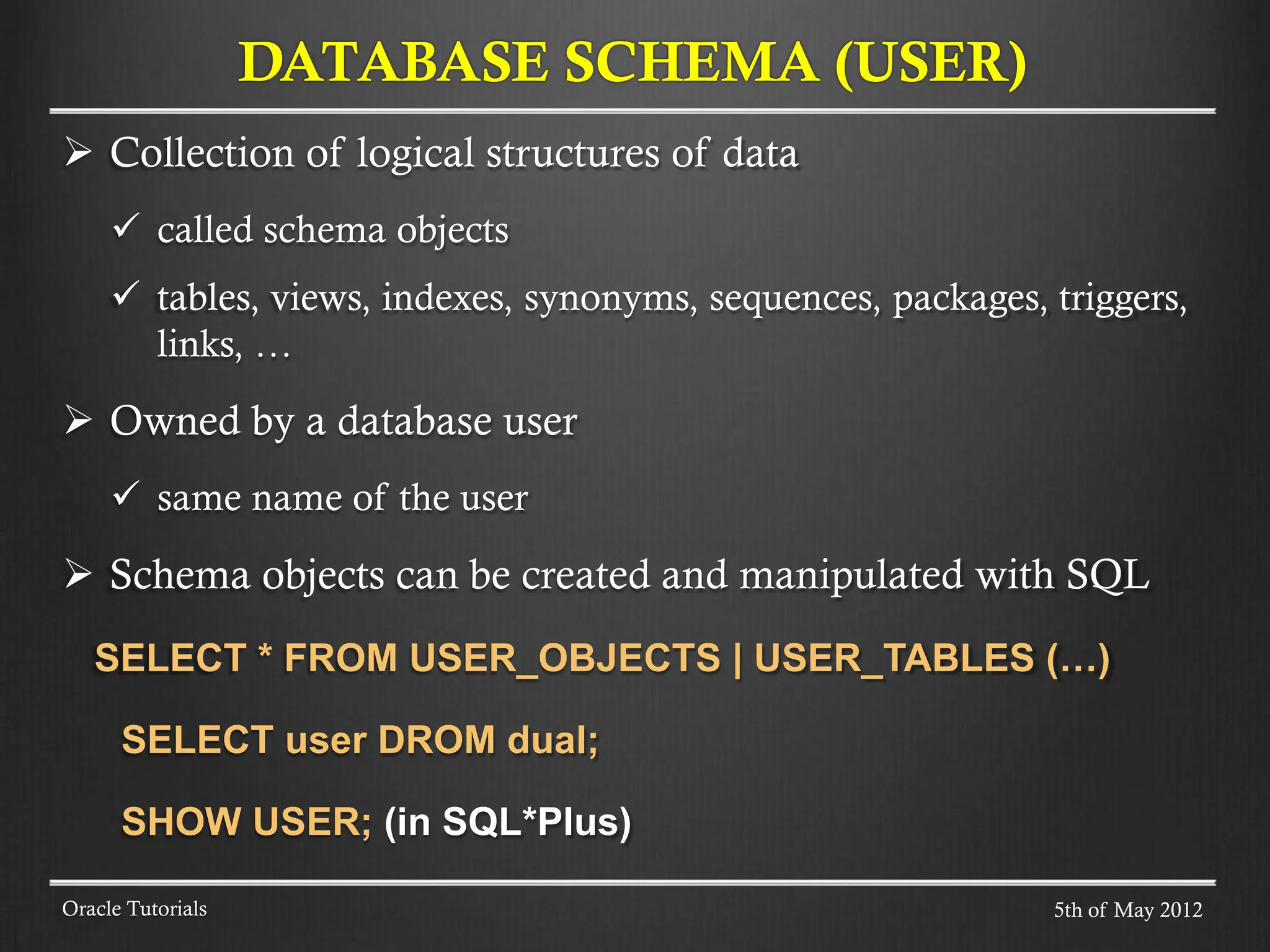 DATABASE SCHEMA (USER)

➢ Collection of logical structures of data

✓ called schema objects

✓ tables, views, indexes, synonyms, sequences, packages, triggers, links, …

➢ Owned by a database user

✓ same name of the user

➢ Schema objects can be created and manipulated with SQL

SELECT * FROM USER_OBJECTS | USER_TABLES (…)

SELECT user DROM dual;

SHOW USER; (in SQL*Plus)

Oracle Tutorials

5th of May 2012